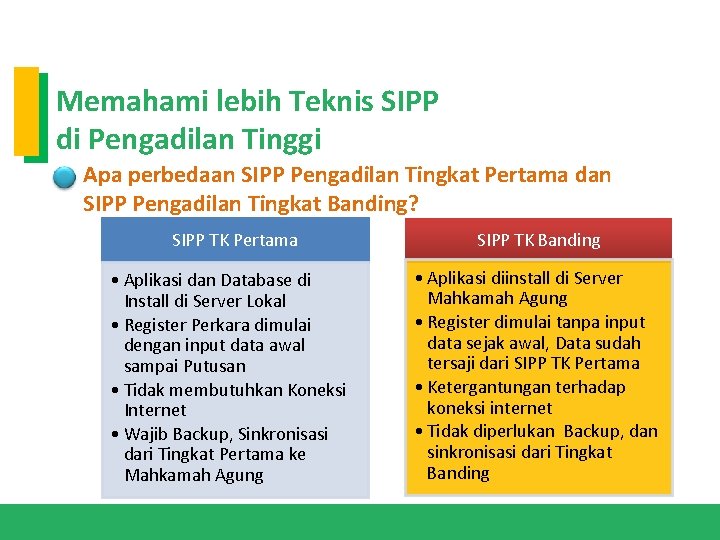 Memahami lebih Teknis SIPP di Pengadilan Tinggi

Apa perbedaan SIPP Pengadilan Tingkat Pertama dan SIPP Pengadilan Tingkat Banding?

SIPP TK Pertama

• Aplikasi dan Database di Install di Server Lokal
• Register Perkara dimulai dengan input data awal sampai Putusan
• Tidak membutuhkan Koneksi Internet
• Wajib Backup, Sinkronisasi dari Tingkat Pertama ke Mahkamah Agung

SIPP TK Banding

• Aplikasi diinstall di Server Mahkamah Agung
• Register dimulai tanpa input data sejak awal, Data sudah tersaji dari SIPP TK Pertama
• Ketergantungan terhadap koneksi internet
• Tidak diperlukan Backup, dan sinkronisasi dari Tingkat Banding